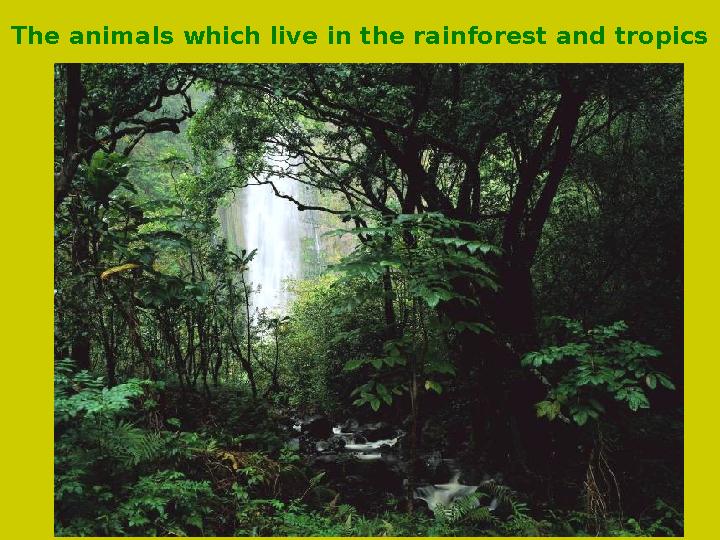 The animals which live in the rainforest and tropics